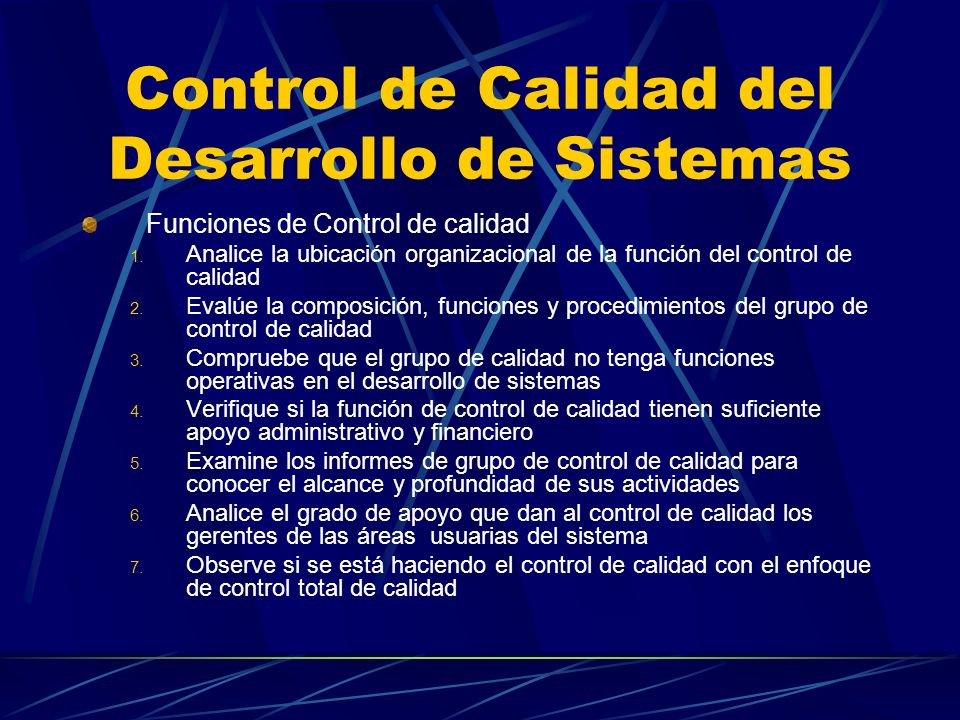 Control de Calidad del Desarrollo de Sistemas

Funciones de Control de calidad

1. Analice la ubicación organizacional de la función del control de calidad
2. Evalúe la composición, funciones y procedimientos del grupo de control de calidad
3. Compruebe que el grupo de calidad no tenga funciones operativas en el desarrollo de sistemas
4. Verifique si la función de control de calidad tienen suficiente apoyo administrativo y financiero
5. Examine los informes de grupo de control de calidad para conocer el alcance y profundidad de sus actividades
6. Analice el grado de apoyo que dan al control de calidad los gerentes de las áreas usuarias del sistema
7. Observe si se está haciendo el control de calidad con el enfoque de control total de calidad